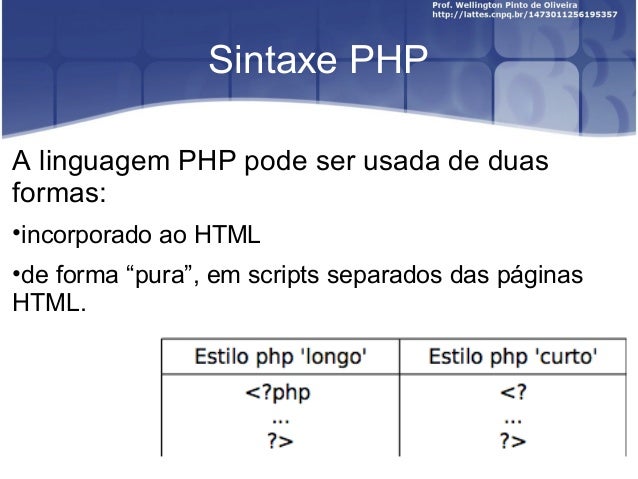 Prof. Wellington Pinto de Oliveira
http://lattes.cnpq.br/1473011256195357

Sintaxe PHP

A linguagem PHP pode ser usada de duas formas:

•incorporado ao HTML

•de forma “pura”, em scripts separados das páginas HTML.

| Estilo php 'longo' | Estilo php 'curto' |
|---|---|
| <?php<br>...<br>?> | <?<br>...<br>?> |